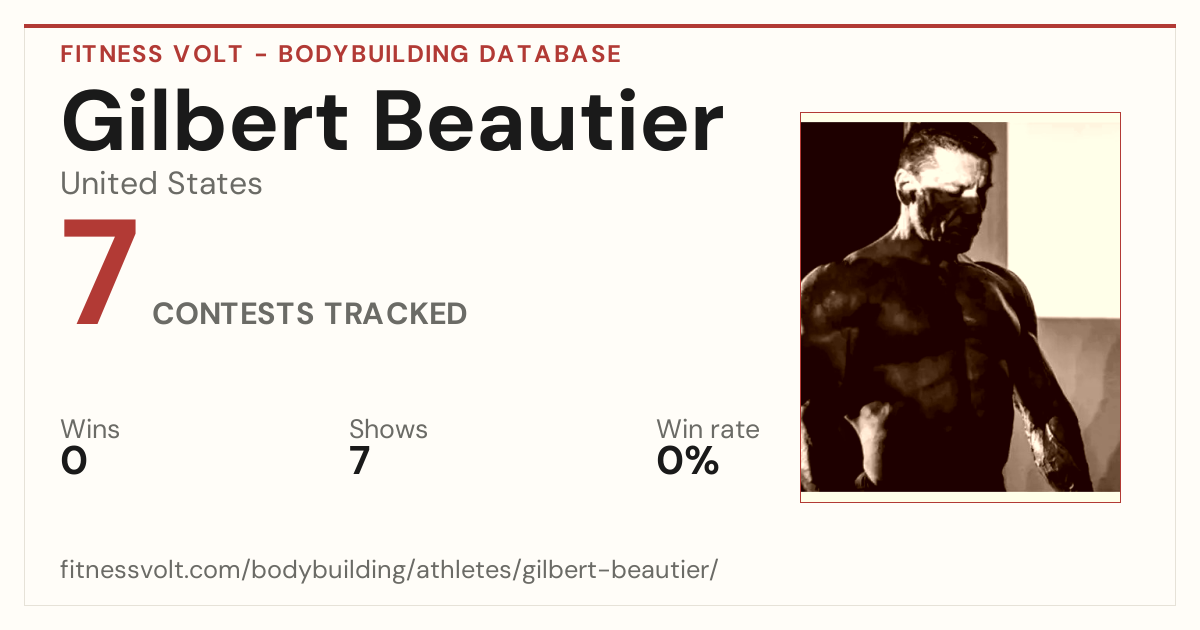 FITNESS VOLT - BODYBUILDING DATABASE

Gilbert Beautier

United States

7

CONTESTS TRACKED

Wins
0

Shows
7

Win rate
0%

fitnessvolt.com/bodybuilding/athletes/gilbert-beautier/